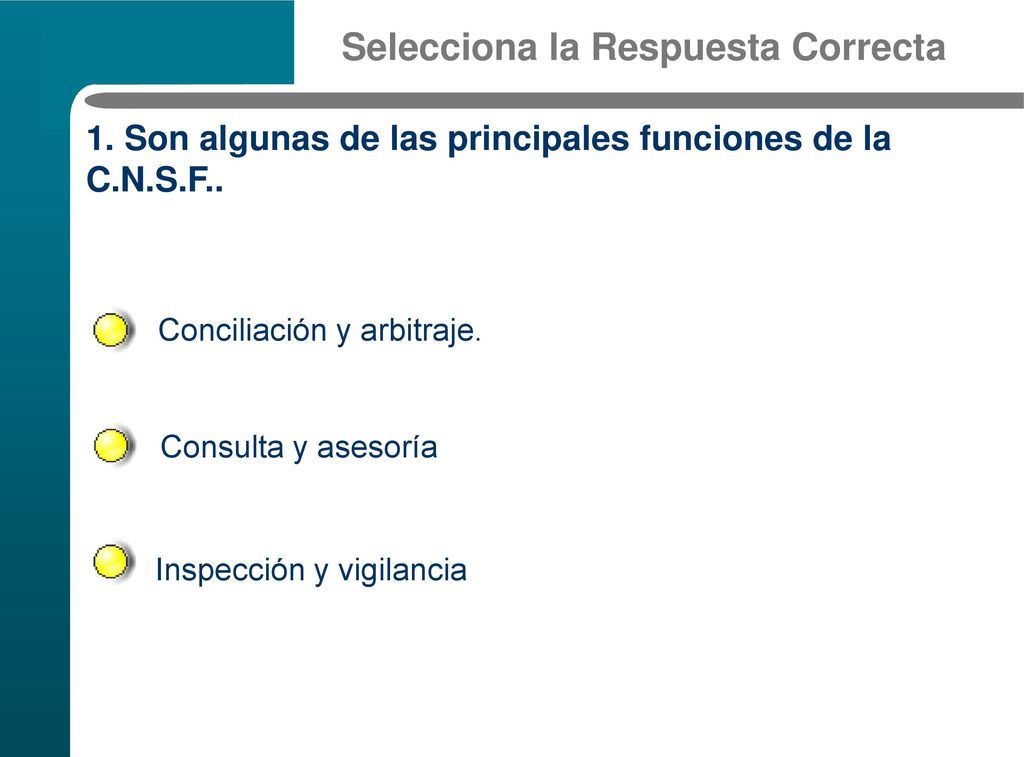 Selecciona la Respuesta Correcta

1. Son algunas de las principales funciones de la C.N.S.F..

Conciliación y arbitraje.

Consulta y asesoría

Inspección y vigilancia